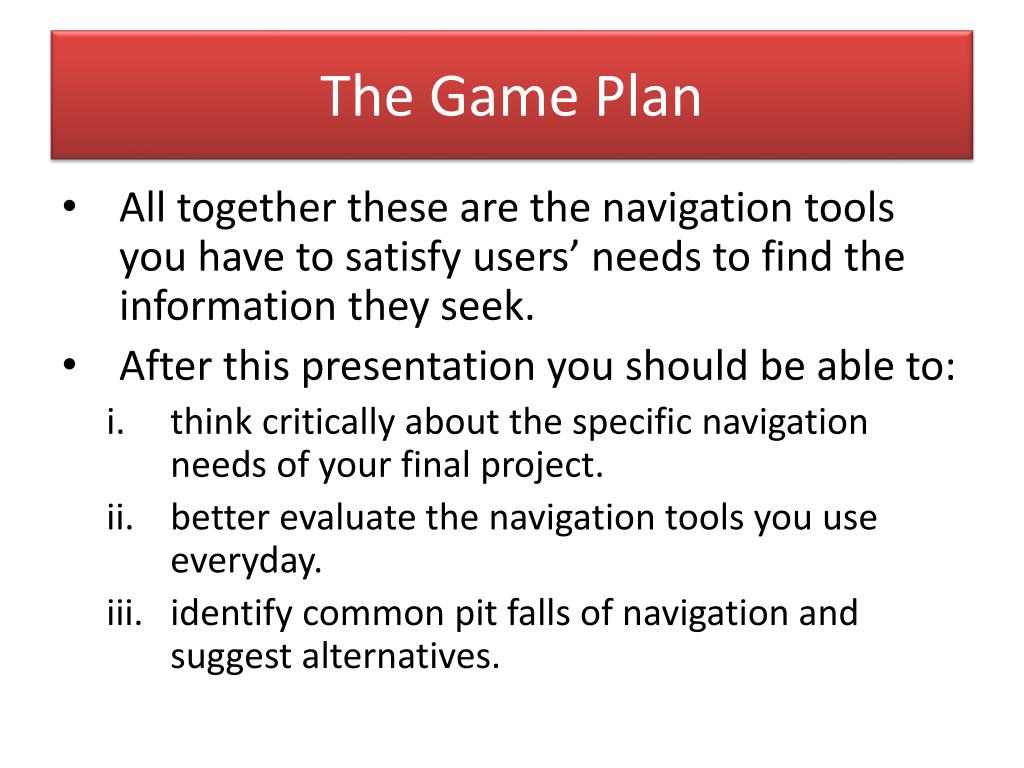 The Game Plan

• All together these are the navigation tools you have to satisfy users’ needs to find the information they seek.
• After this presentation you should be able to:
i. think critically about the specific navigation needs of your final project.
ii. better evaluate the navigation tools you use everyday.
iii. identify common pit falls of navigation and suggest alternatives.